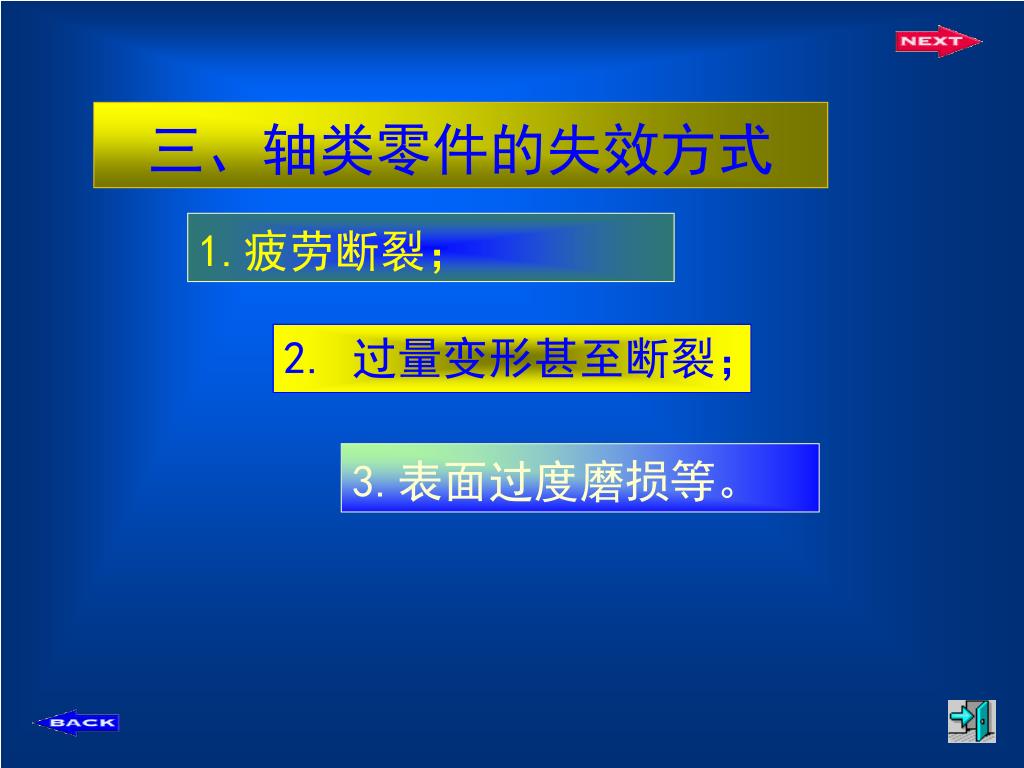 NEXT

三、轴类零件的失效方式

1. 疲劳断裂;

2. 过量变形甚至断裂;

3. 表面过度磨损等。

BACK